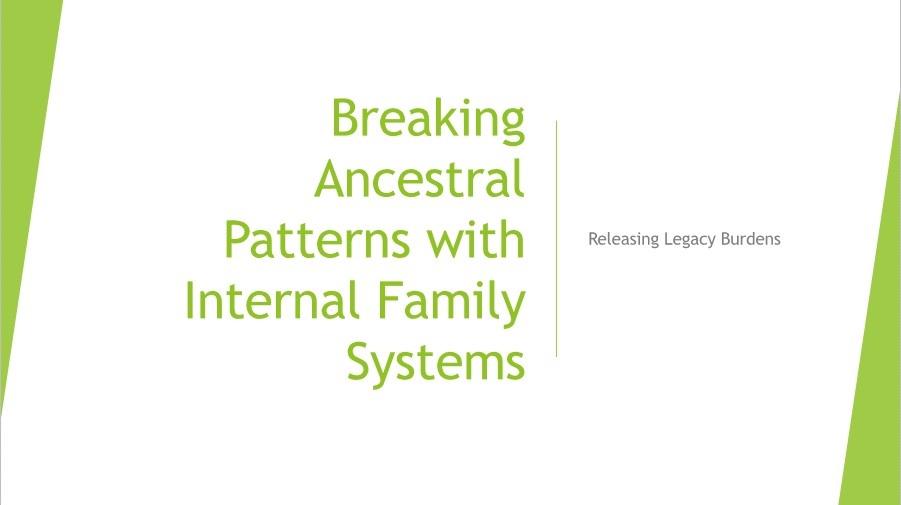 Breaking Ancestral Patterns with Internal Family Systems

Releasing Legacy Burdens